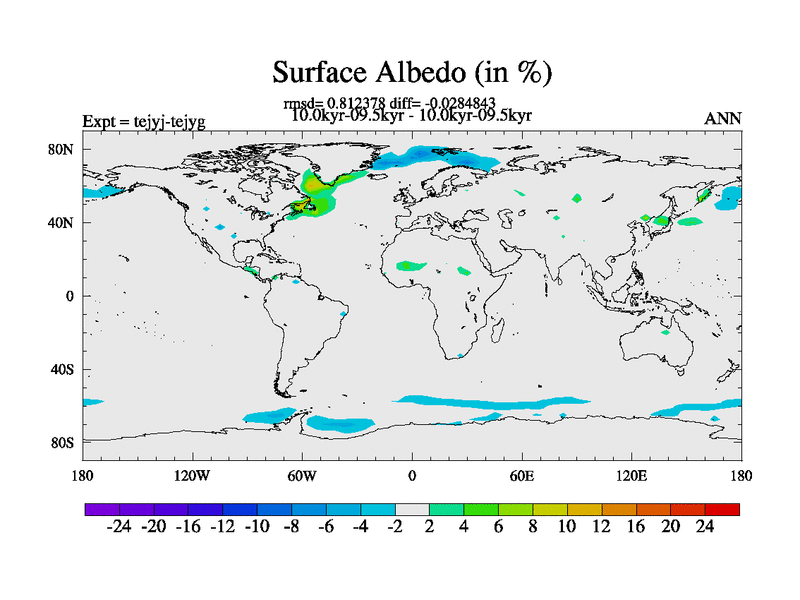 Surface Albedo (in %)

rmsd= 0.812378 diff= -0.0284843
10.0kyr-09.5kyr - 10.0kyr-09.5kyr

Expt = tejyj-tejyg

ANN

80N
40N
0
40S
80S

180 120W 60W 0 60E 120E 180

-24 -20 -16 -12 -10 -8 -6 -4 -2 2 4 6 8 10 12 16 20 24